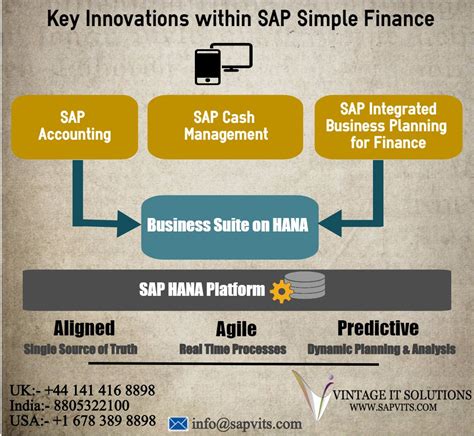 Key Innovations within SAP Simple Finance

SAP Accounting

SAP Cash Management

SAP Integrated Business Planning for Finance

Business Suite on HANA

SAP HANA Platform

Aligned
Single Source of Truth

Agile
Real Time Processes

Predictive
Dynamic Planning & Analysis

UK:- +44 141 416 8898
India:- 8805322100
USA:- +1 678 389 8898

info@sapvits.com

VINTAGE IT SOLUTIONS
WWW.SAPVITS.COM